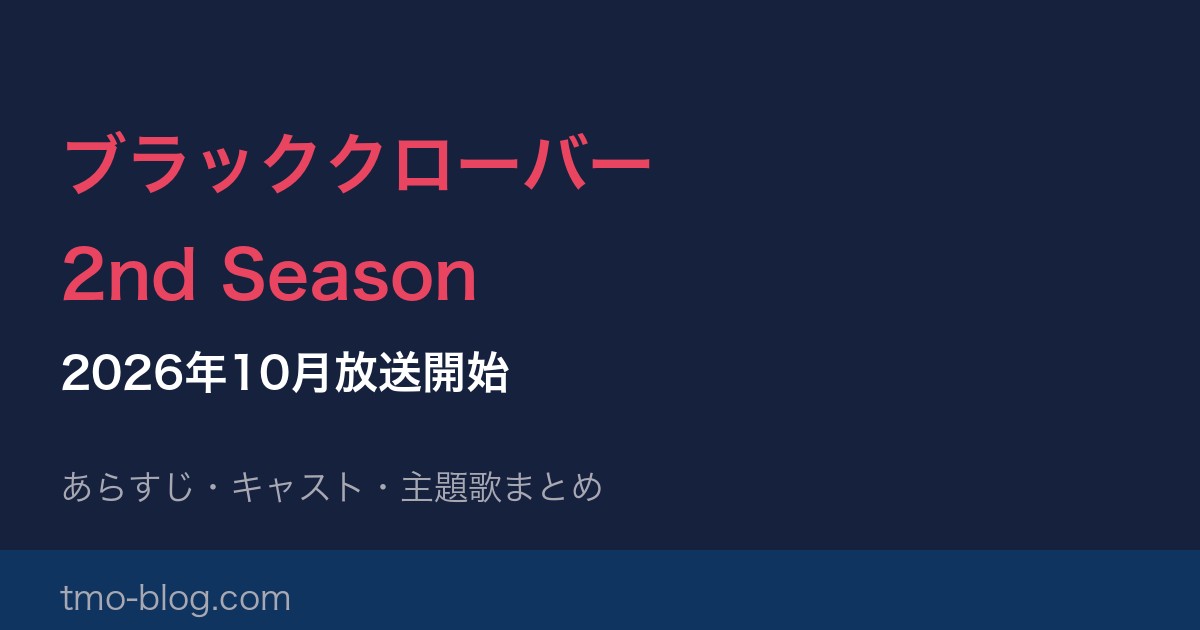 ブラッククローバー
2nd Season

2026年10月放送開始

あらすじ・キャスト・主題歌まとめ

tmo-blog.com